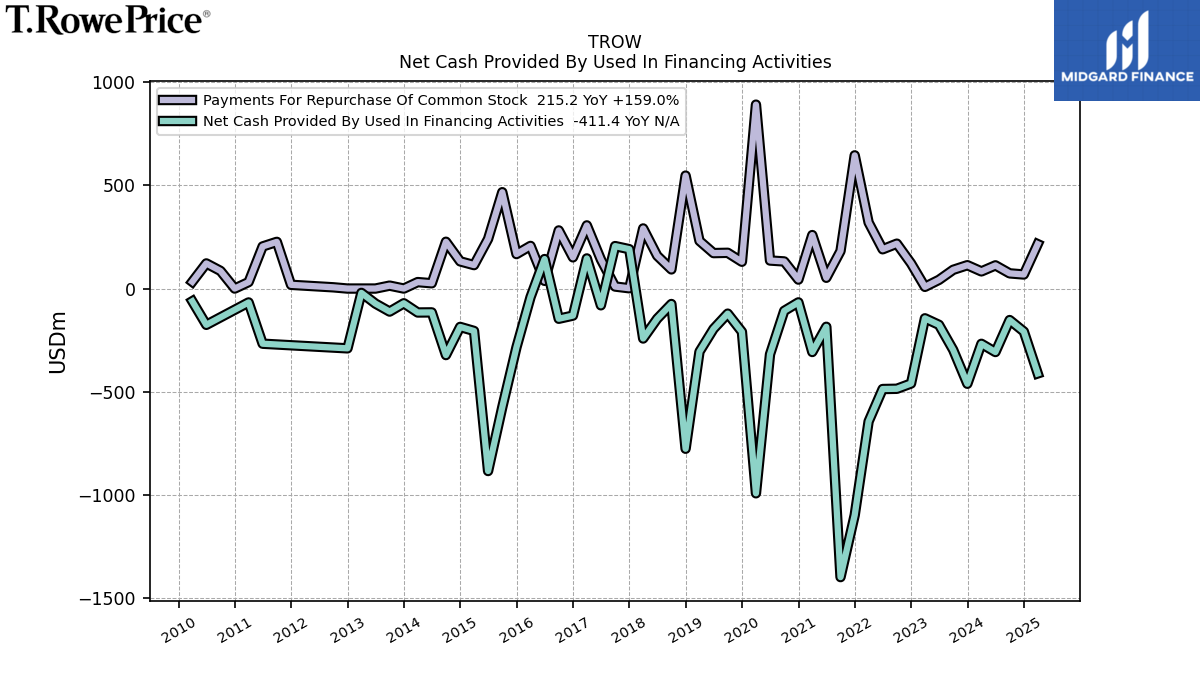 T.RowePrice®

MIDGARD FINANCE

TROW
Net Cash Provided By Used In Financing Activities

Payments For Repurchase Of Common Stock 215.2 YoY +159.0%
Net Cash Provided By Used In Financing Activities -411.4 YoY N/A

USDm

1000
500
0
−500
−1000
−1500

2010
2011
2012
2013
2014
2015
2016
2017
2018
2019
2020
2021
2022
2023
2024
2025